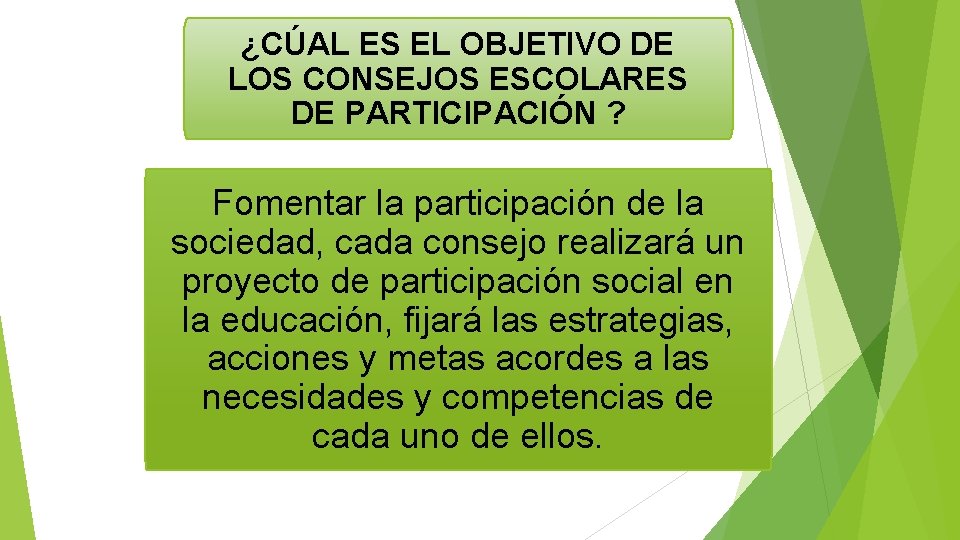 ¿CÚAL ES EL OBJETIVO DE LOS CONSEJOS ESCOLARES DE PARTICIPACIÓN ?

Fomentar la participación de la sociedad, cada consejo realizará un proyecto de participación social en la educación, fijará las estrategias, acciones y metas acordes a las necesidades y competencias de cada uno de ellos.